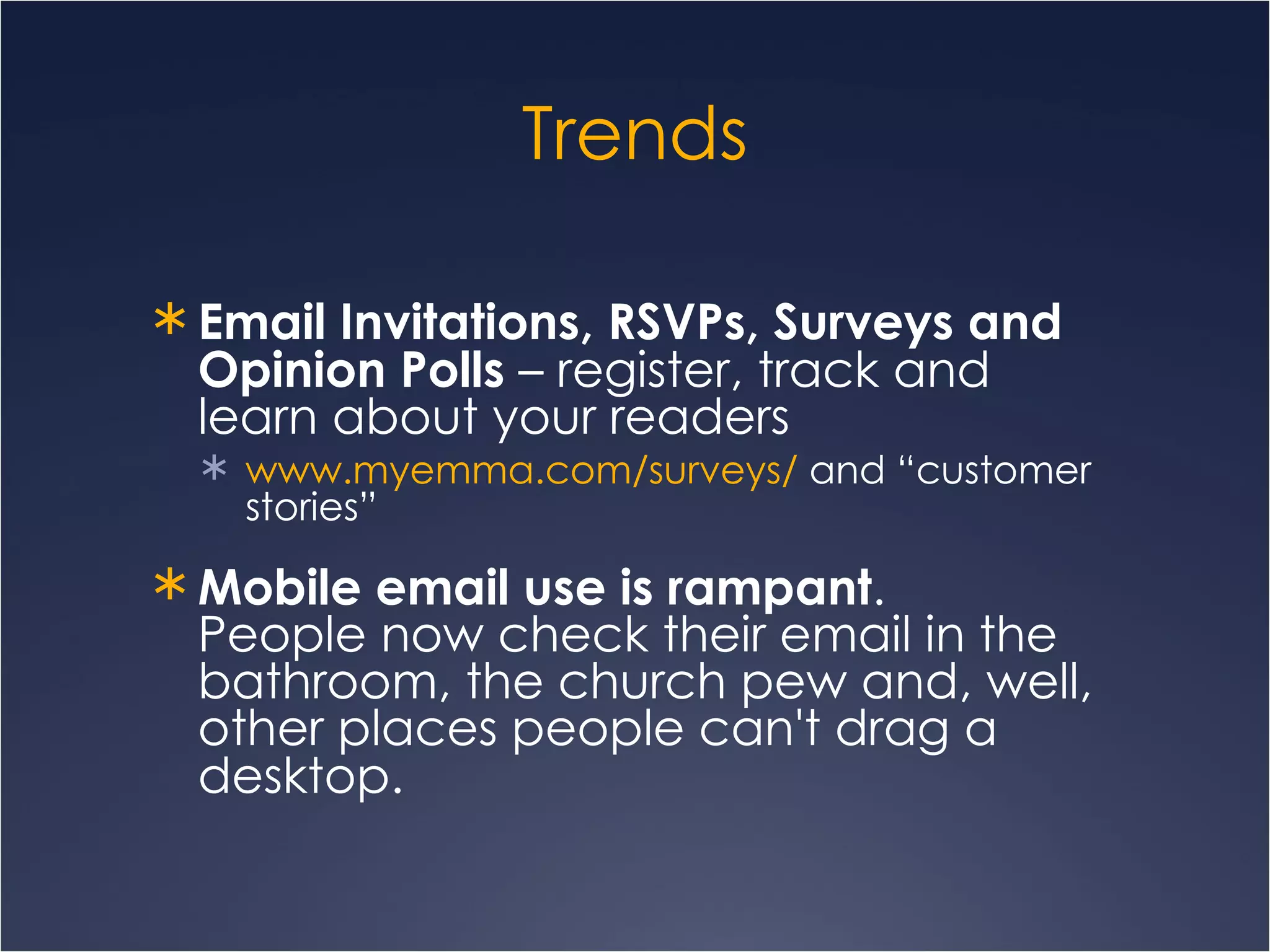 Trends

* Email Invitations, RSVPs, Surveys and Opinion Polls – register, track and learn about your readers

* www.myemma.com/surveys/ and “customer stories”

* Mobile email use is rampant. People now check their email in the bathroom, the church pew and, well, other places people can't drag a desktop.